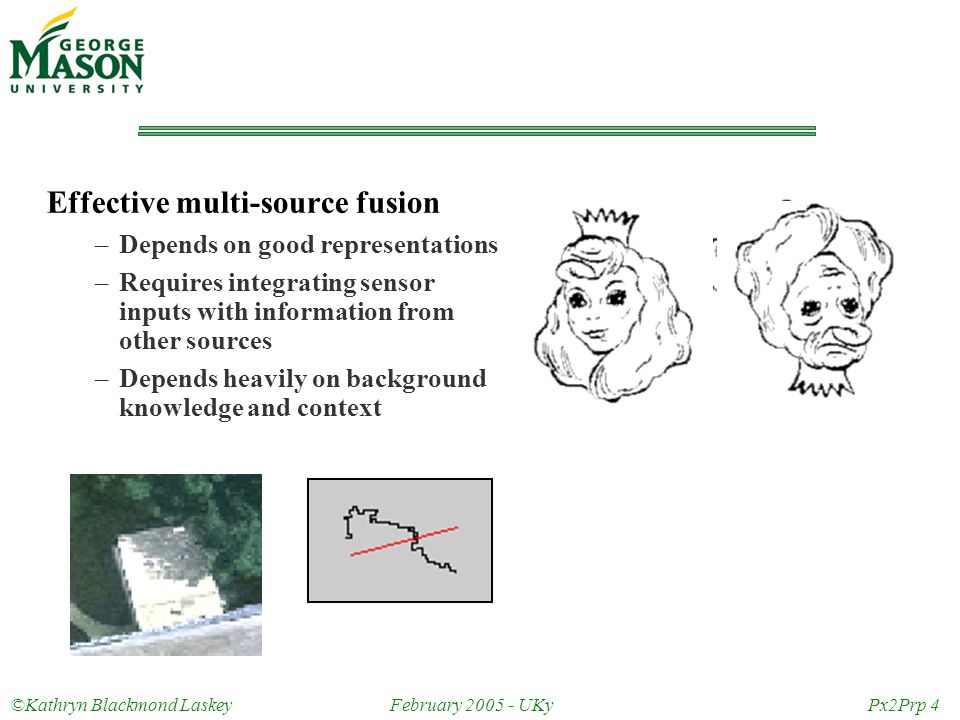 GEORGE MASON UNIVERSITY

Effective multi-source fusion

– Depends on good representations
– Requires integrating sensor inputs with information from other sources
– Depends heavily on background knowledge and context

©Kathryn Blackmond Laskey February 2005 - UKy Px2Prp 4